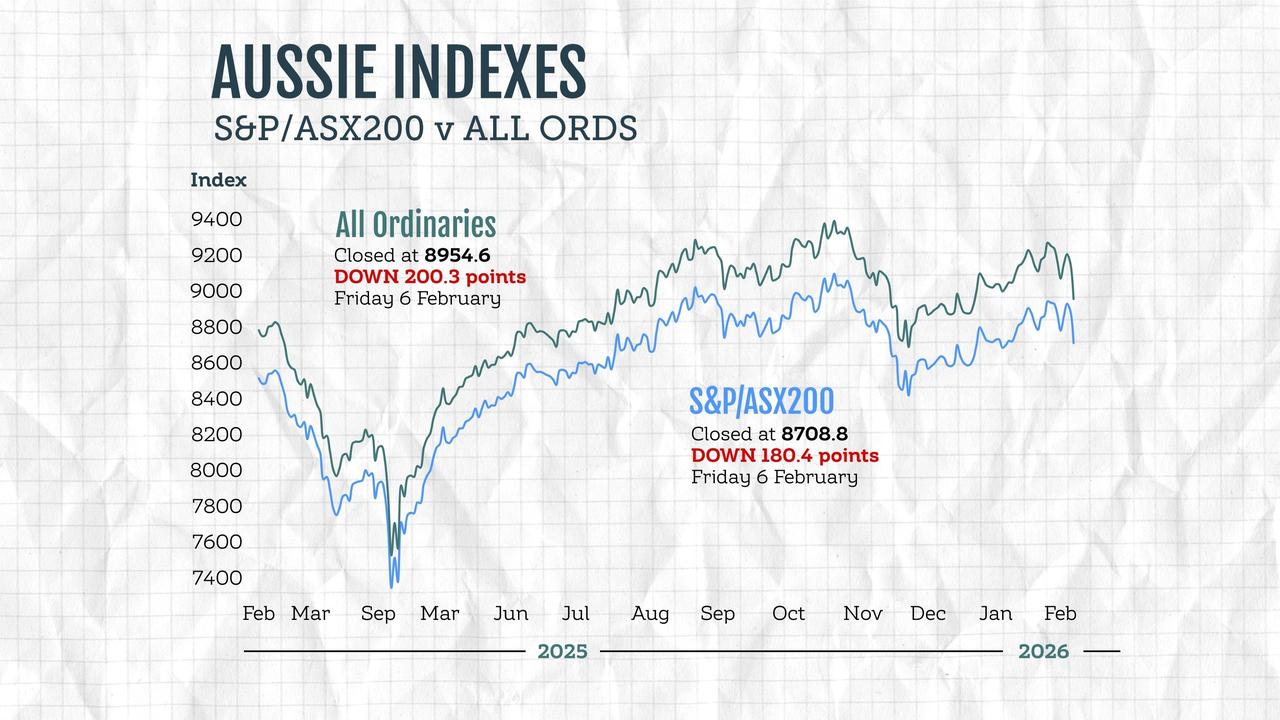 AUSSIE INDEXES
S&P/ASX200 v ALL ORDS

Index

9400
9200
9000
8800
8600
8400
8200
8000
7800
7600
7400

All Ordinaries
Closed at 8954.6
DOWN 200.3 points
Friday 6 February

S&P/ASX200
Closed at 8708.8
DOWN 180.4 points
Friday 6 February

Feb Mar Sep Mar Jun Jul Aug Sep Oct Nov Dec Jan Feb

2025
2026